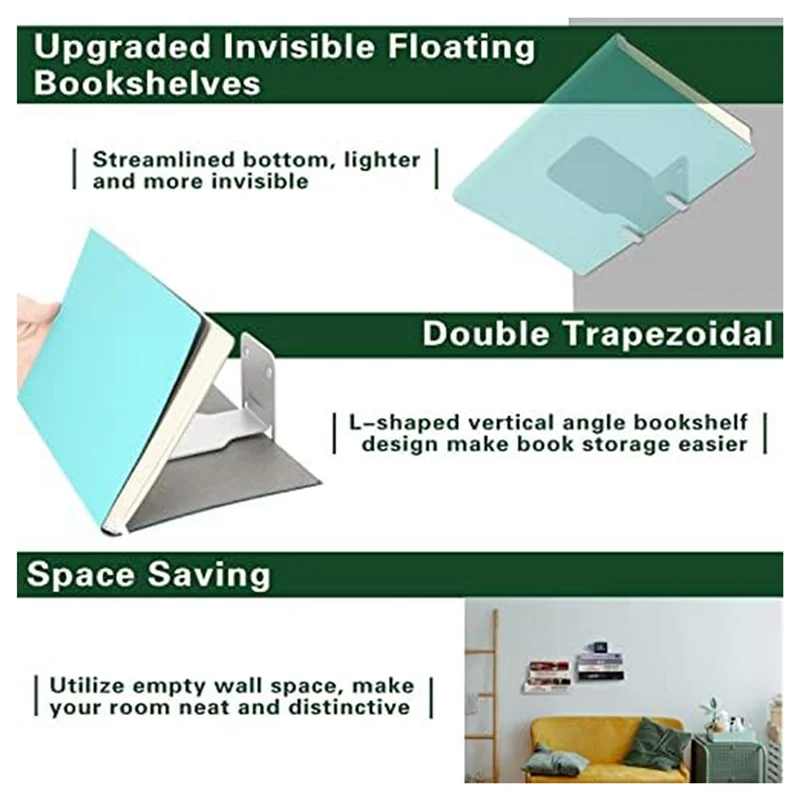 Upgraded Invisible Floating Bookshelves

Streamlined bottom, lighter and more invisible

Double Trapezoidal

L-shaped vertical angle bookshelf design make book storage easier

Space Saving

Utilize empty wall space, make your room neat and distinctive